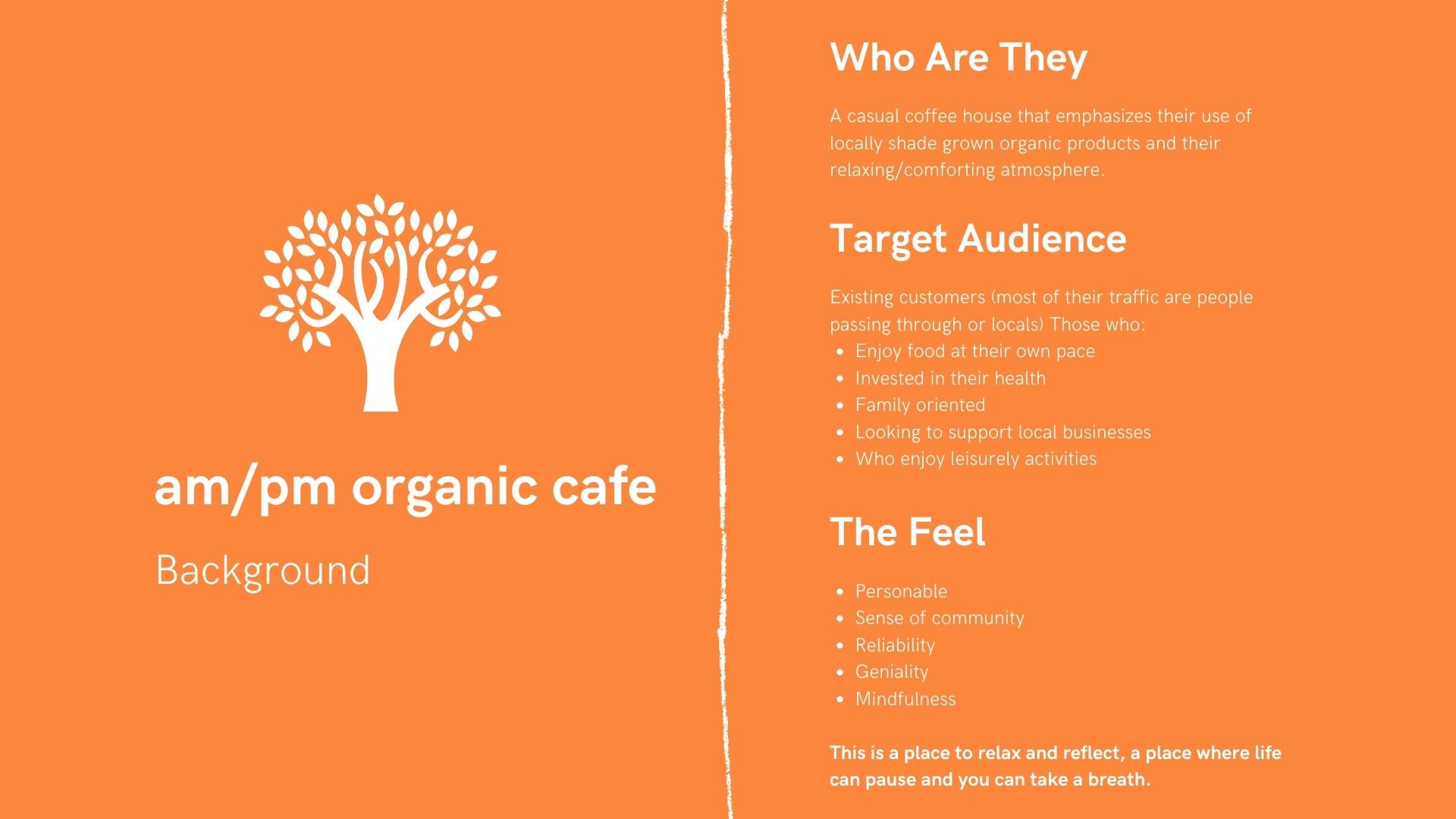 am/pm organic cafe

Background

Who Are They

A casual coffee house that emphasizes their use of locally shade grown organic products and their relaxing/comforting atmosphere.

Target Audience

Existing customers (most of their traffic are people passing through or locals) Those who:

- Enjoy food at their own pace
- Invested in their health
- Family oriented
- Looking to support local businesses
- Who enjoy leisurely activities

The Feel

- Personable
- Sense of community
- Reliability
- Geniality
- Mindfulness

This is a place to relax and reflect, a place where life can pause and you can take a breath.